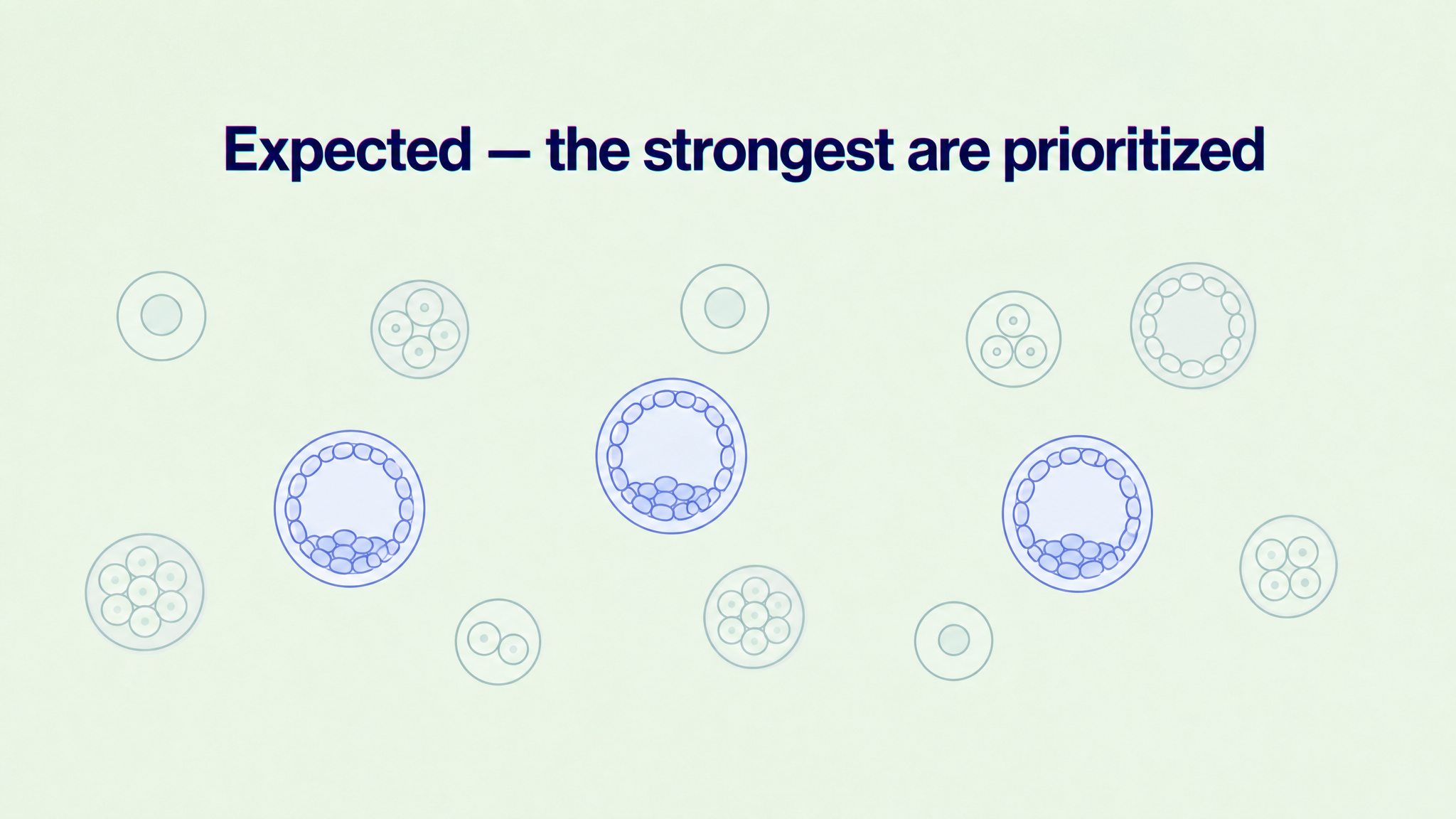 Expected — the strongest are prioritized